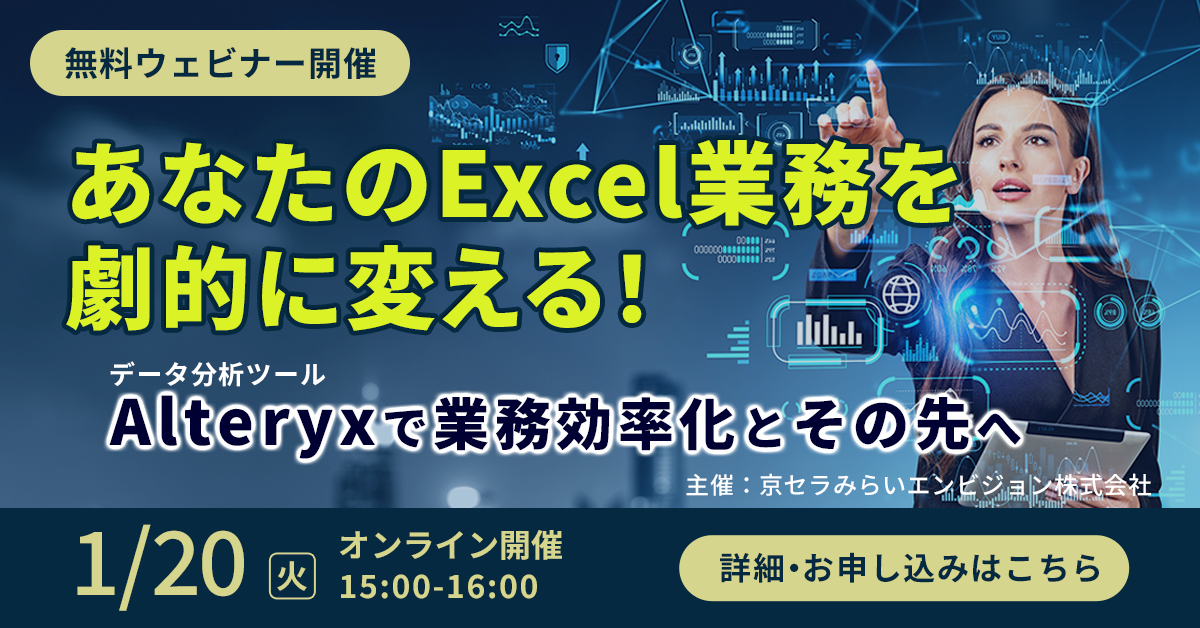 無料ウェビナー開催

あなたのExcel業務を劇的に変える！

データ分析ツール
Alteryxで業務効率化とその先へ

主催：京セラみらいエンビジョン株式会社

1/20 火

オンライン開催
15:00-16:00

詳細・お申し込みはこちら